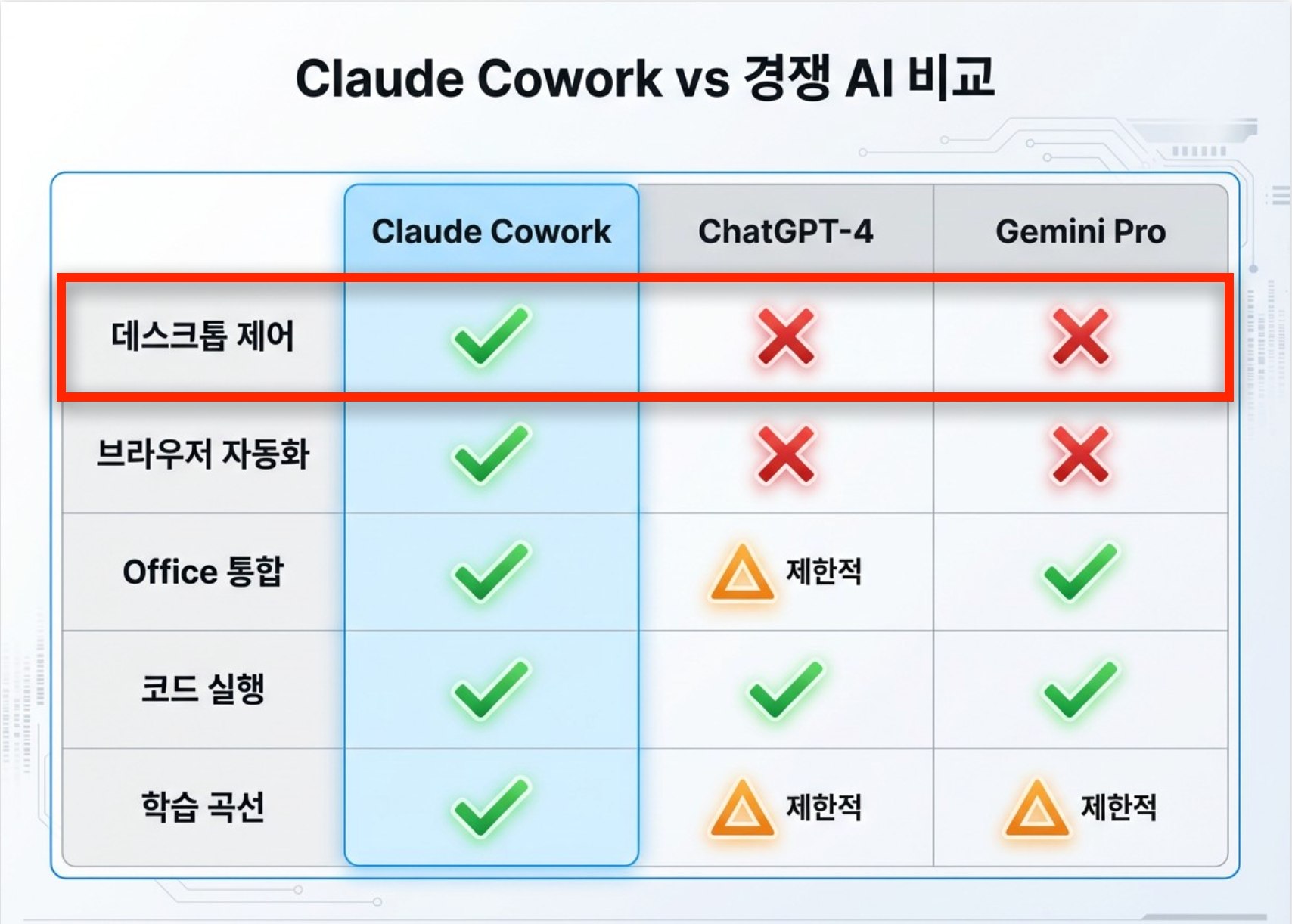 Claude Cowork vs 경쟁 AI 비교

| | Claude Cowork | ChatGPT-4 | Gemini Pro |
|---|---|---|---|
| 데스크톱 제어 | ✓ | ✗ | ✗ |
| 브라우저 자동화 | ✓ | ✗ | ✗ |
| Office 통합 | ✓ | △ 제한적 | ✓ |
| 코드 실행 | ✓ | ✓ | ✓ |
| 학습 곡선 | ✓ | △ 제한적 | △ 제한적 |